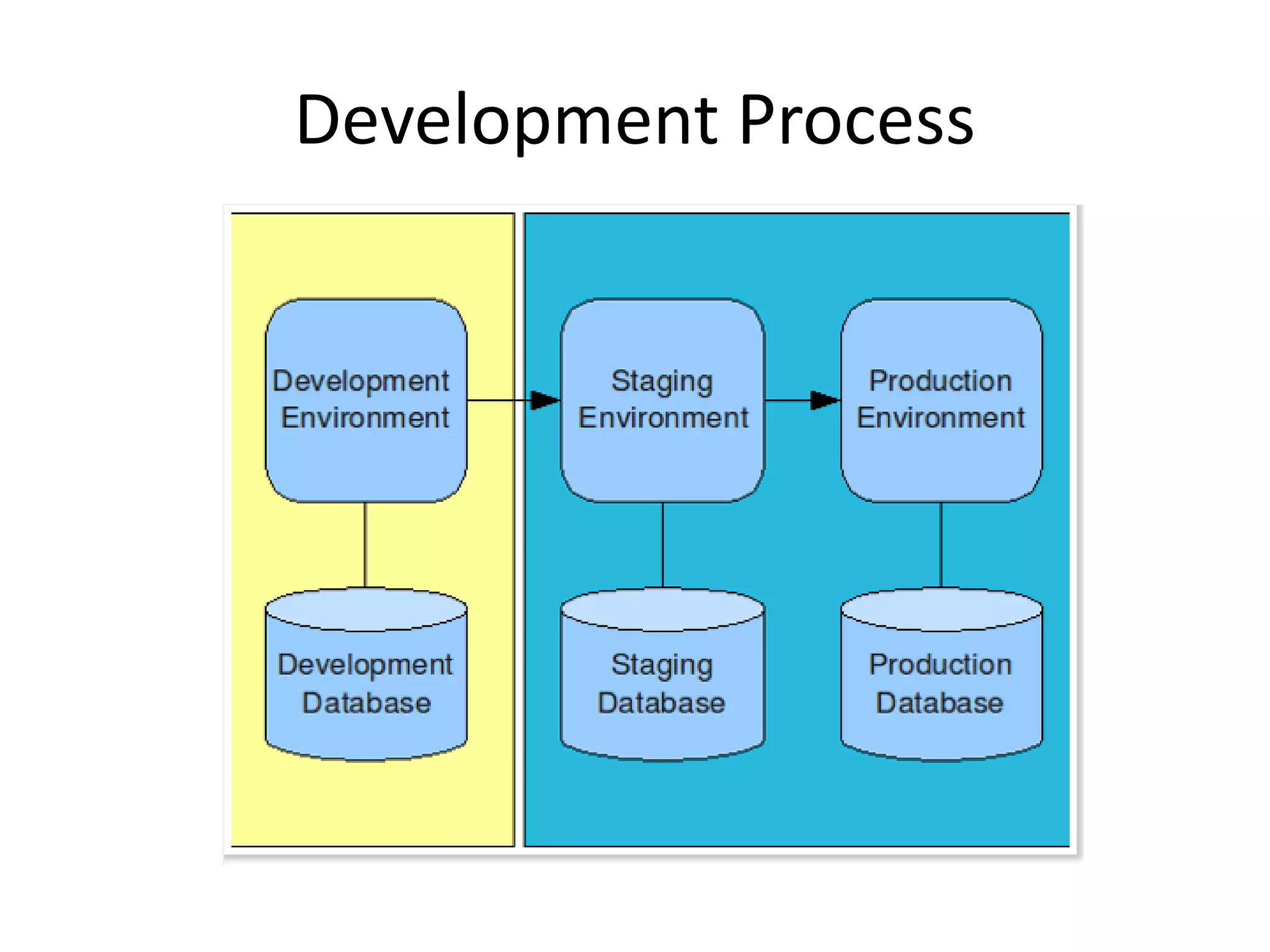 Development Process

Development Environment

Staging Environment

Production Environment

Development Database

Staging Database

Production Database